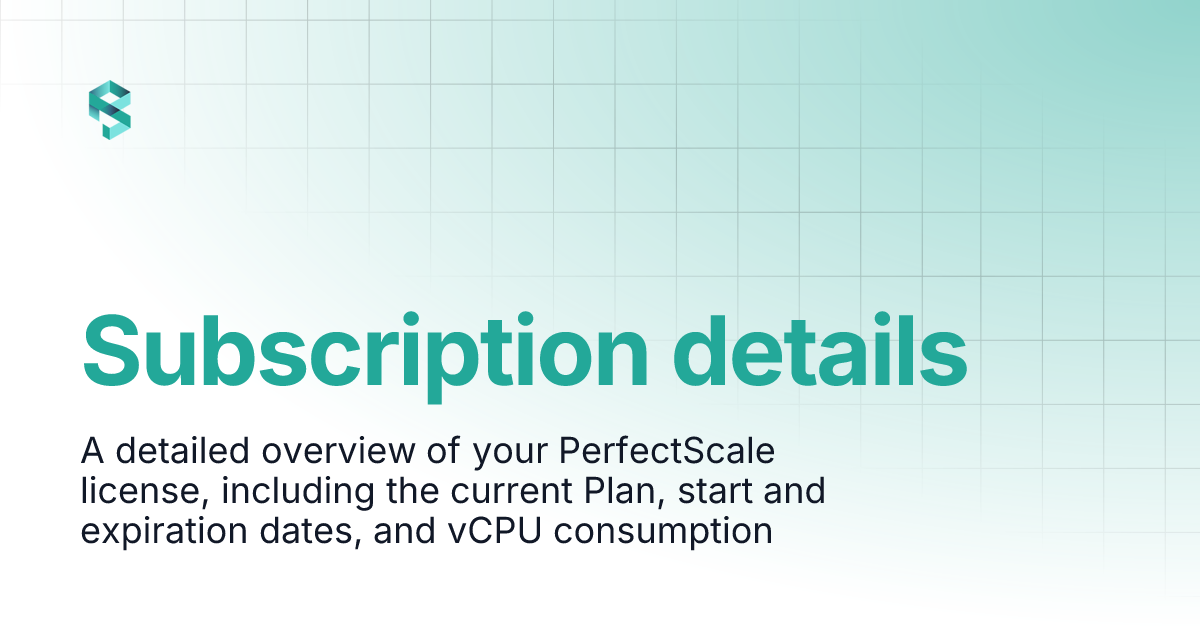 Subscription details

A detailed overview of your PerfectScale license, including the current Plan, start and expiration dates, and vCPU consumption